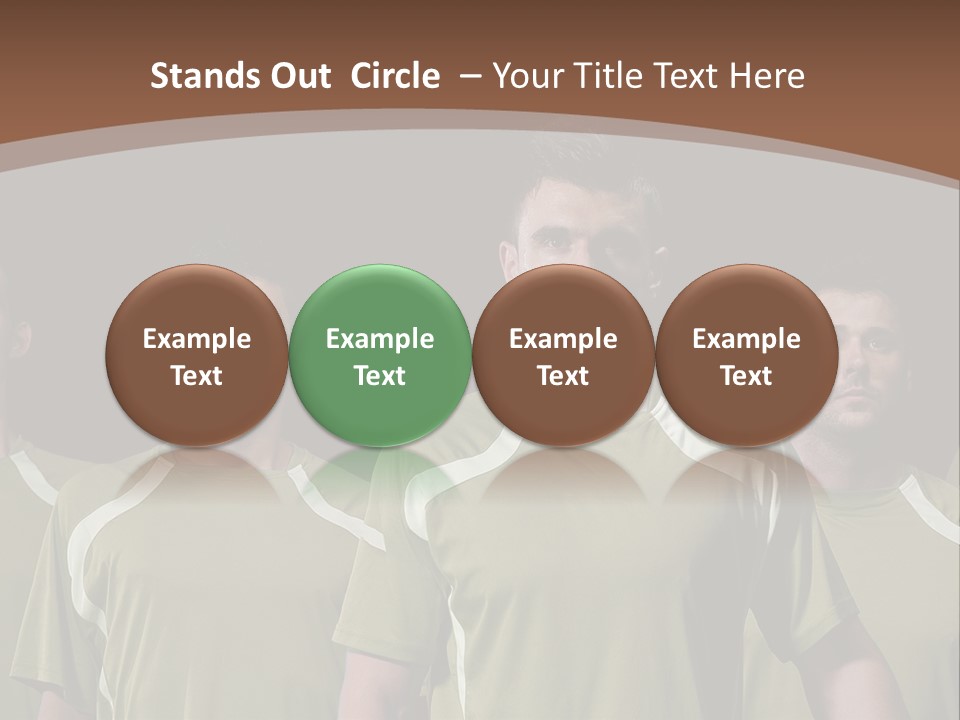 Stands Out Circle – Your Title Text Here

Example Text

Example Text

Example Text

Example Text